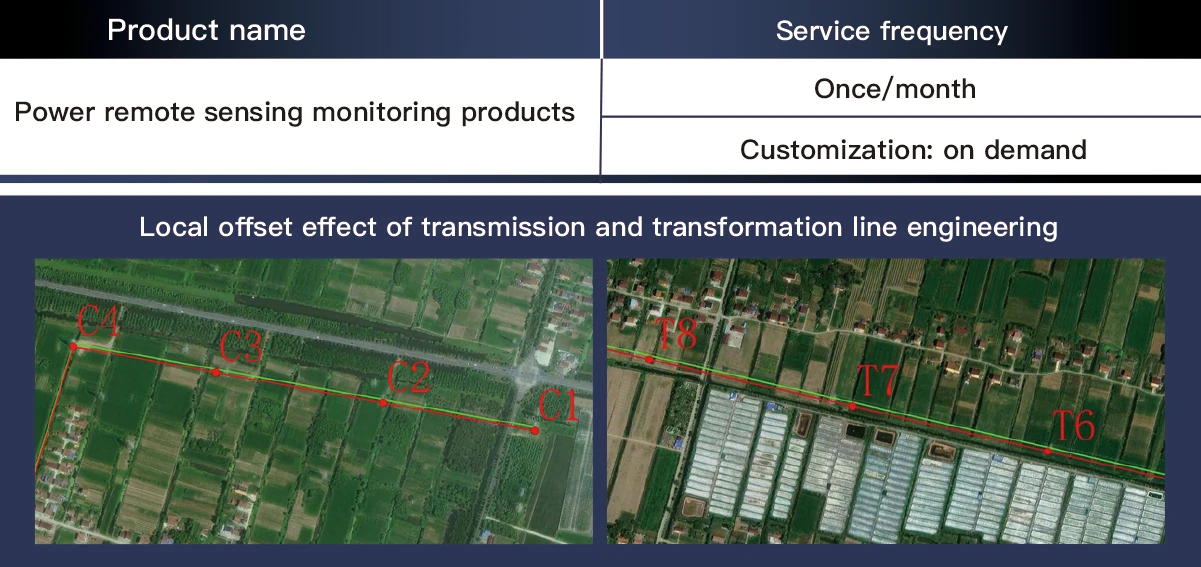 | Product name | Service frequency |
|---|---|
| Power remote sensing monitoring products | Once/month |
| | Customization: on demand |

Local offset effect of transmission and transformation line engineering

C4
C3
C2
C1

T8
T7
T6